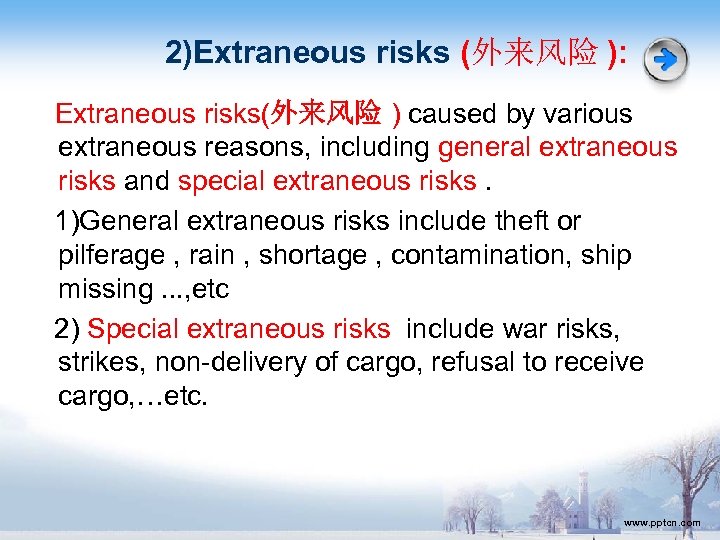 2)Extraneous risks (外来风险 ):

Extraneous risks(外来风险 ) caused by various extraneous reasons, including general extraneous risks and special extraneous risks .

1)General extraneous risks include theft or pilferage , rain , shortage , contamination, ship missing ...,etc

2) Special extraneous risks include war risks, strikes, non-delivery of cargo, refusal to receive cargo,…etc.

www.pptcn.com